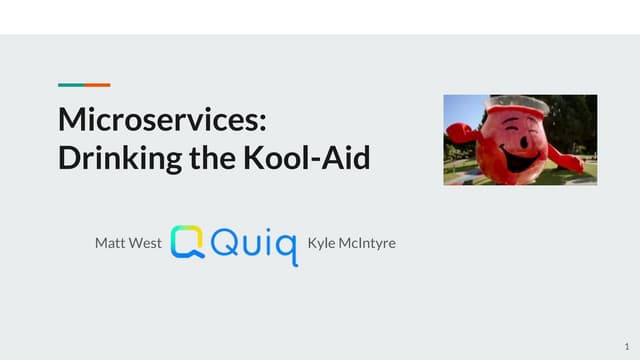 Microservices:
Drinking the Kool-Aid

Matt West Quiq Kyle McIntyre

1